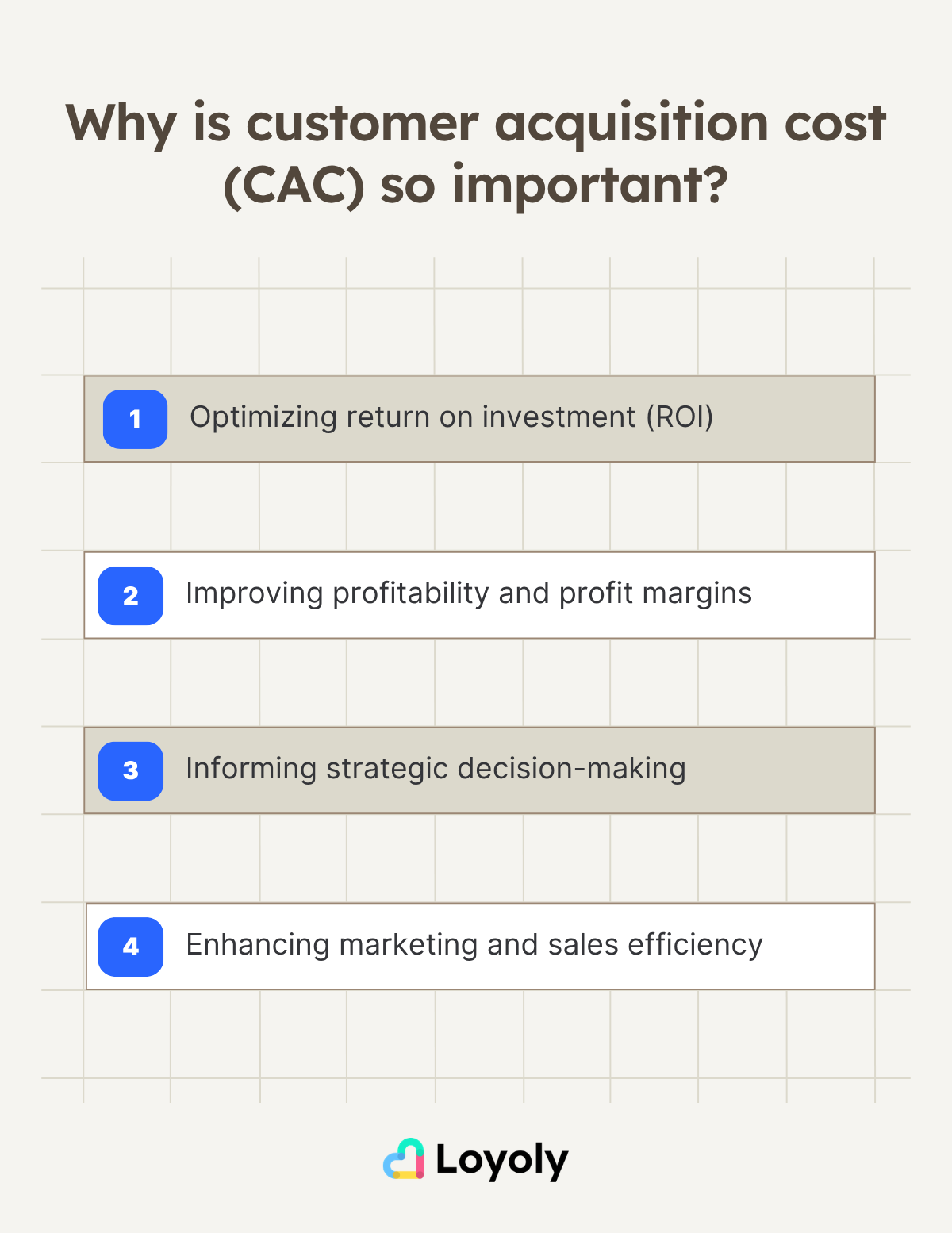 Why is customer acquisition cost (CAC) so important?

1 Optimizing return on investment (ROI)

2 Improving profitability and profit margins

3 Informing strategic decision-making

4 Enhancing marketing and sales efficiency

Loyoly